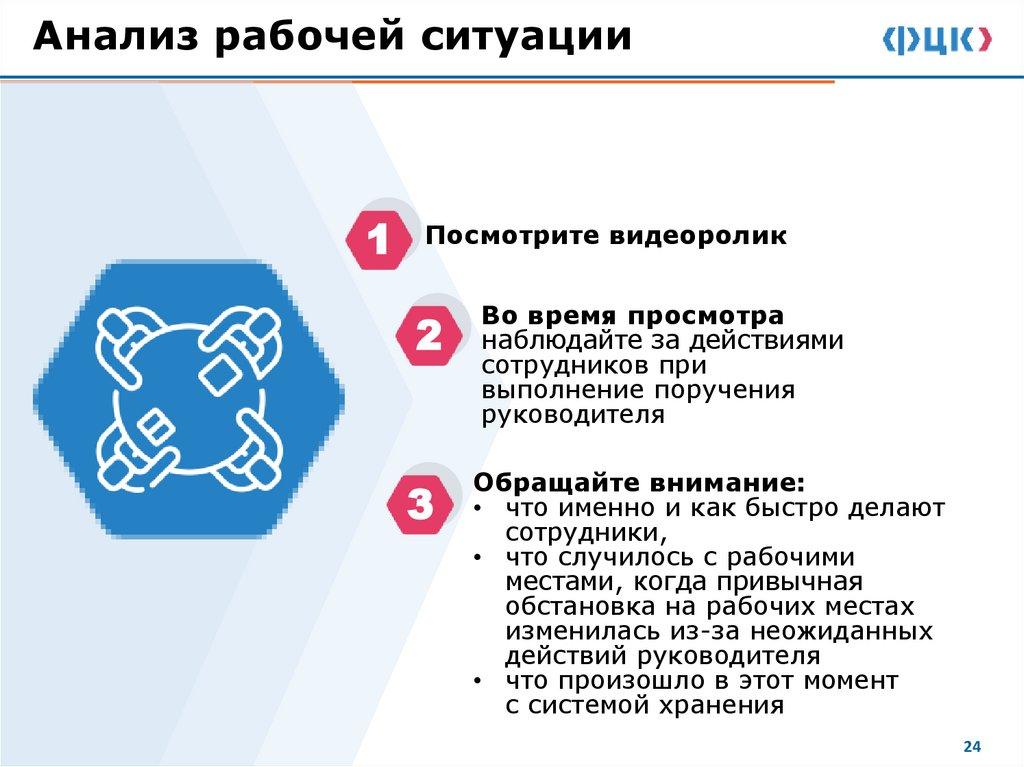 Анализ рабочей ситуации

ФЦК

1 Посмотрите видеоролик

2 Во время просмотра наблюдайте за действиями сотрудников при выполнение поручения руководителя

3 Обращайте внимание:
• что именно и как быстро делают сотрудники,
• что случилось с рабочими местами, когда привычная обстановка на рабочих местах изменилась из-за неожиданных действий руководителя
• что произошло в этот момент с системой хранения

24